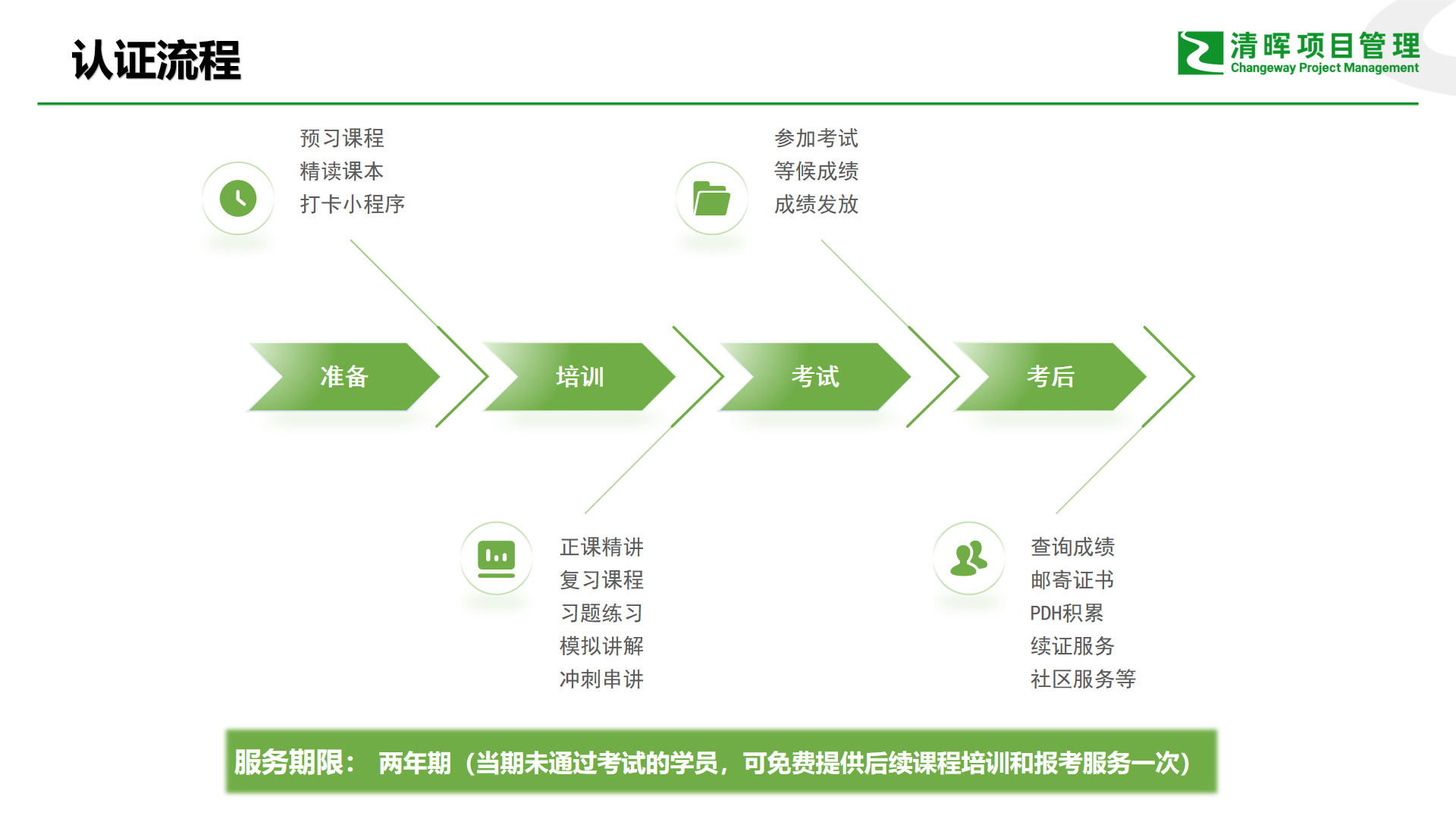 认证流程

清晖项目管理
Changeway Project Management

预习课程
精读课本
打卡小程序

参加考试
等候成绩
成绩发放

准备

培训

考试

考后

正课精讲
复习课程
习题练习
模拟讲解
冲刺串讲

查询成绩
邮寄证书
PDH积累
续证服务
社区服务等

服务期限： 两年期（当期未通过考试的学员，可免费提供后续课程培训和报考服务一次）